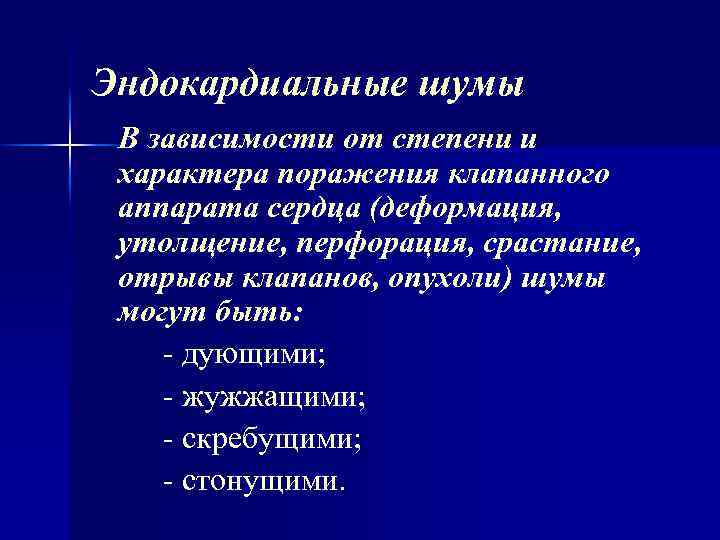 Эндокардиальные шумы

В зависимости от степени и характера поражения клапанного аппарата сердца (деформация, утолщение, перфорация, срастание, отрывы клапанов, опухоли) шумы могут быть:

- дующими;
- жужжащими;
- скребущими;
- стонущими.